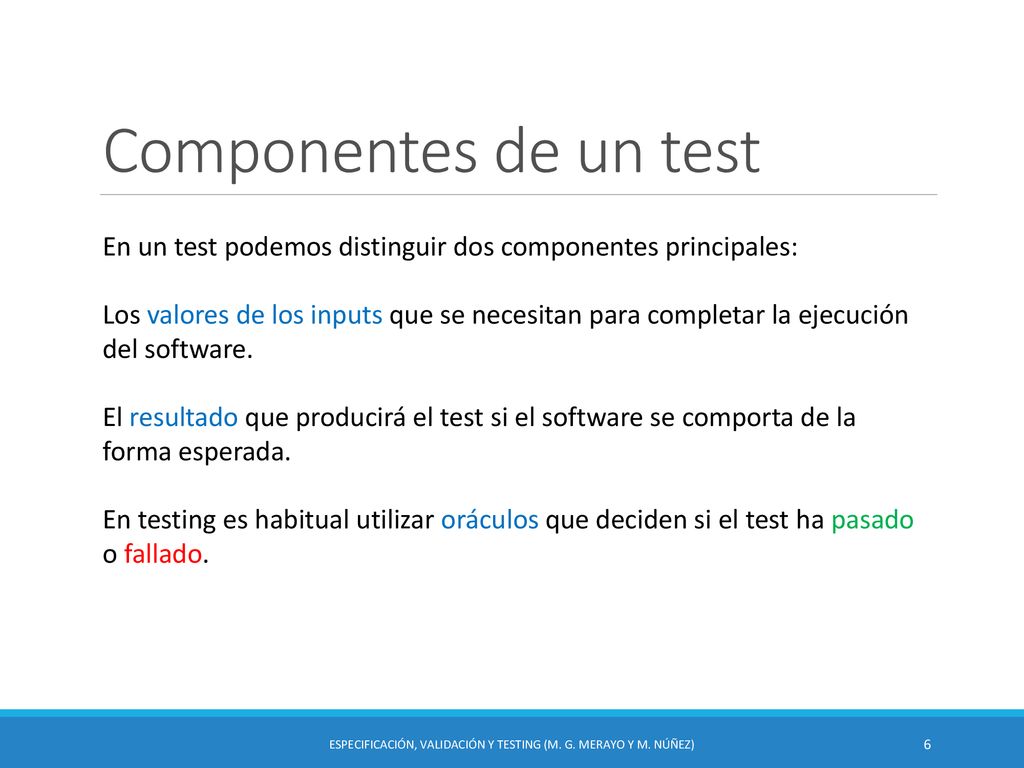 Componentes de un test

En un test podemos distinguir dos componentes principales:

Los valores de los inputs que se necesitan para completar la ejecución del software.

El resultado que producirá el test si el software se comporta de la forma esperada.

En testing es habitual utilizar oráculos que deciden si el test ha pasado o fallado.

ESPECIFICACIÓN, VALIDACIÓN Y TESTING (M. G. MERAYO Y M. NÚÑEZ)

6